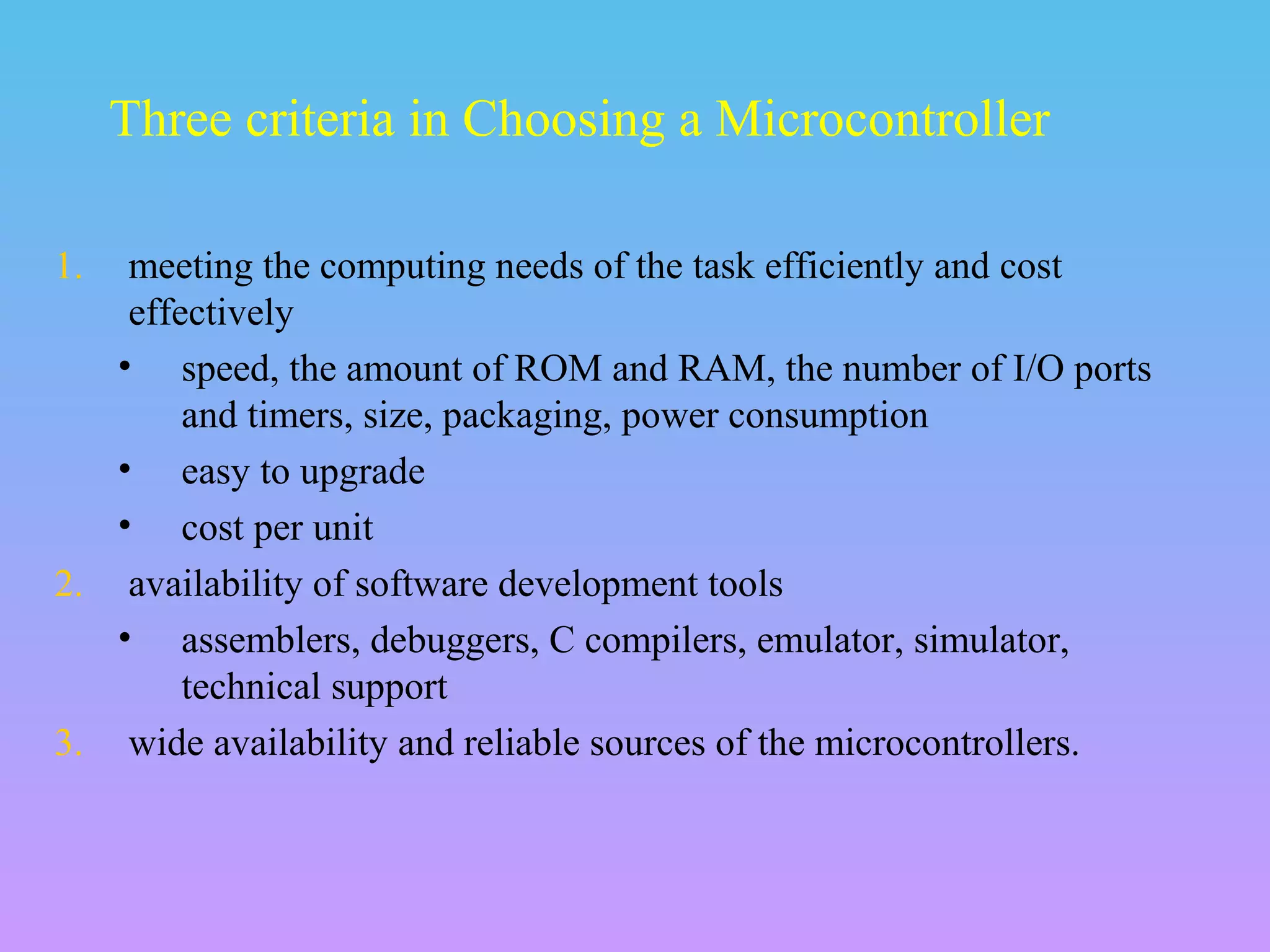 Three criteria in Choosing a Microcontroller

1. meeting the computing needs of the task efficiently and cost effectively
 • speed, the amount of ROM and RAM, the number of I/O ports and timers, size, packaging, power consumption
 • easy to upgrade
 • cost per unit
2. availability of software development tools
 • assemblers, debuggers, C compilers, emulator, simulator, technical support
3. wide availability and reliable sources of the microcontrollers.